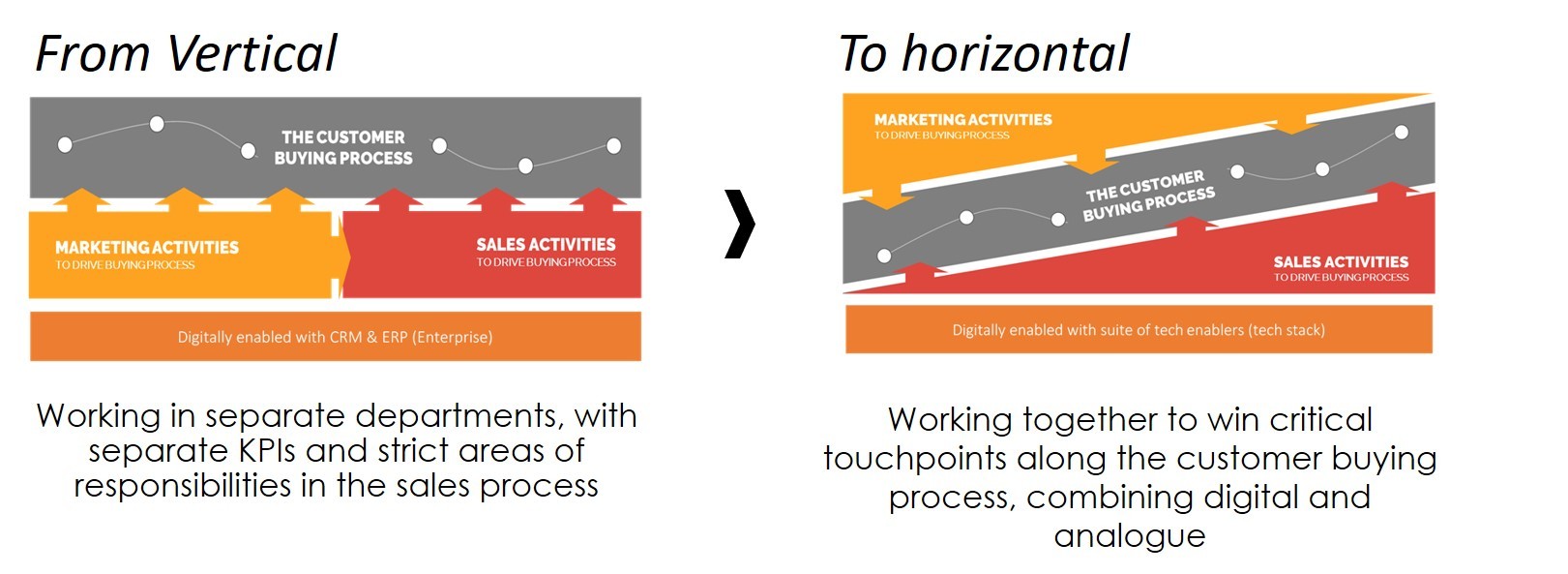 From Vertical

THE CUSTOMER BUYING PROCESS

MARKETING ACTIVITIES
TO DRIVE BUYING PROCESS

SALES ACTIVITIES
TO DRIVE BUYING PROCESS

Digitally enabled with CRM & ERP (Enterprise)

Working in separate departments, with separate KPIs and strict areas of responsibilities in the sales process

To horizontal

MARKETING ACTIVITIES
TO DRIVE BUYING PROCESS

THE CUSTOMER BUYING PROCESS

SALES ACTIVITIES
TO DRIVE BUYING PROCESS

Digitally enabled with suite of tech enablers (tech stack)

Working together to win critical touchpoints along the customer buying process, combining digital and analogue